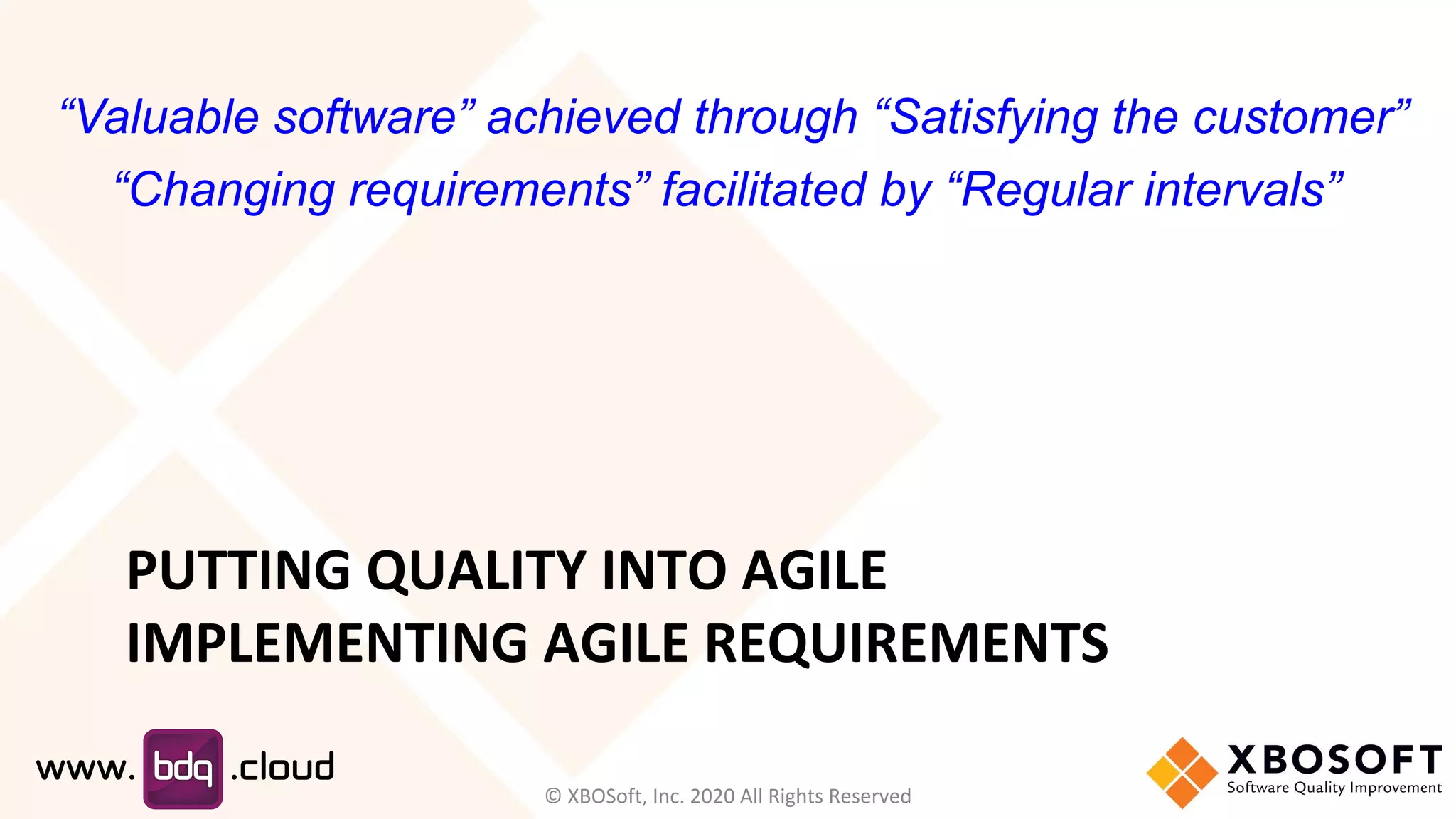 “Valuable software” achieved through “Satisfying the customer”
“Changing requirements” facilitated by “Regular intervals”

PUTTING QUALITY INTO AGILE
IMPLEMENTING AGILE REQUIREMENTS

www. bdq .cloud

© XBOSoft, Inc. 2020 All Rights Reserved

XBOSOFT
Software Quality Improvement